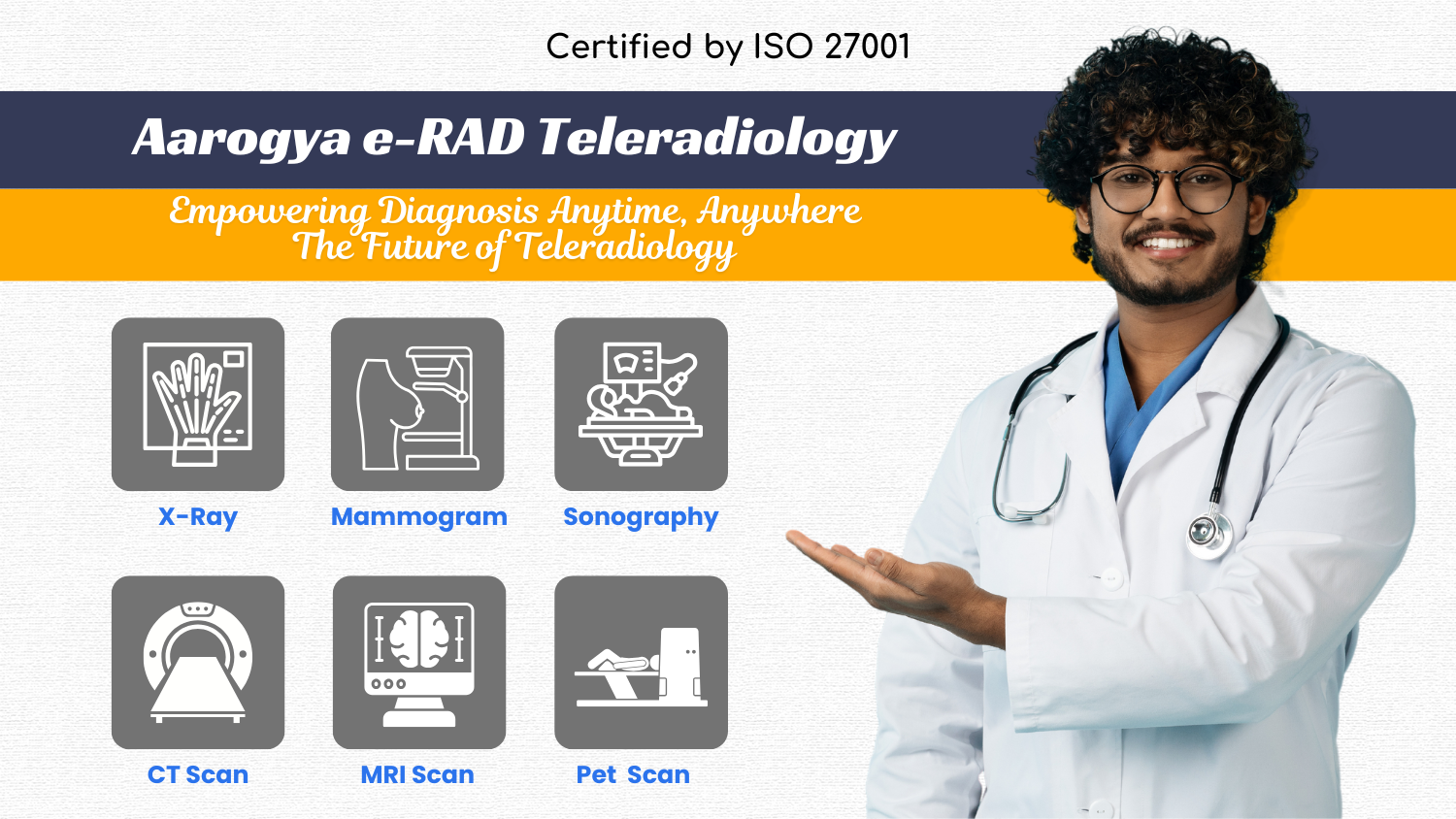 Certified by ISO 27001

Aarogya e-RAD Teleradiology

Empowering Diagnosis Anytime, Anywhere
The Future of Teleradiology

X-Ray

Mammogram

Sonography

CT Scan

MRI Scan

Pet Scan